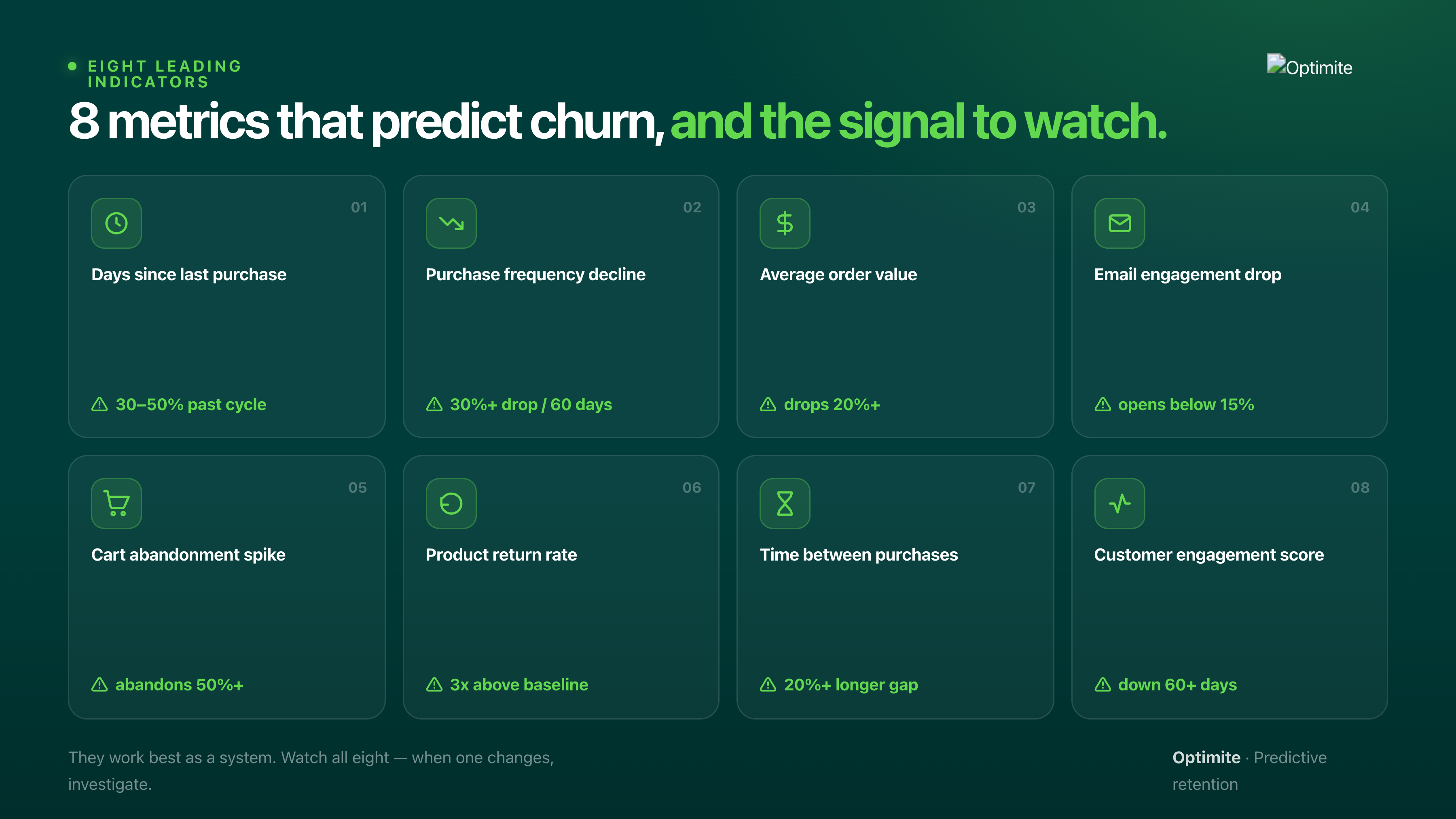 EIGHT LEADING INDICATORS

Optimite

8 metrics that predict churn, and the signal to watch.

01
Days since last purchase
30–50% past cycle

02
Purchase frequency decline
30%+ drop / 60 days

03
Average order value
drops 20%+

04
Email engagement drop
opens below 15%

05
Cart abandonment spike
abandons 50%+

06
Product return rate
3x above baseline

07
Time between purchases
20%+ longer gap

08
Customer engagement score
down 60+ days

They work best as a system. Watch all eight — when one changes, investigate.

Optimite · Predictive retention